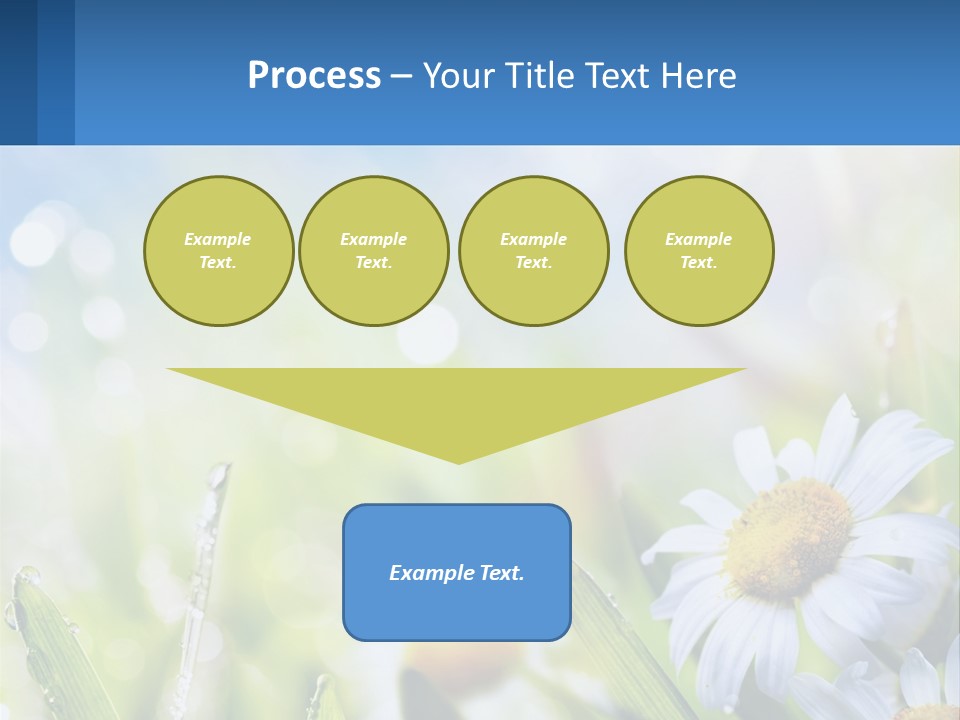 Process – Your Title Text Here

Example Text.

Example Text.

Example Text.

Example Text.

Example Text.